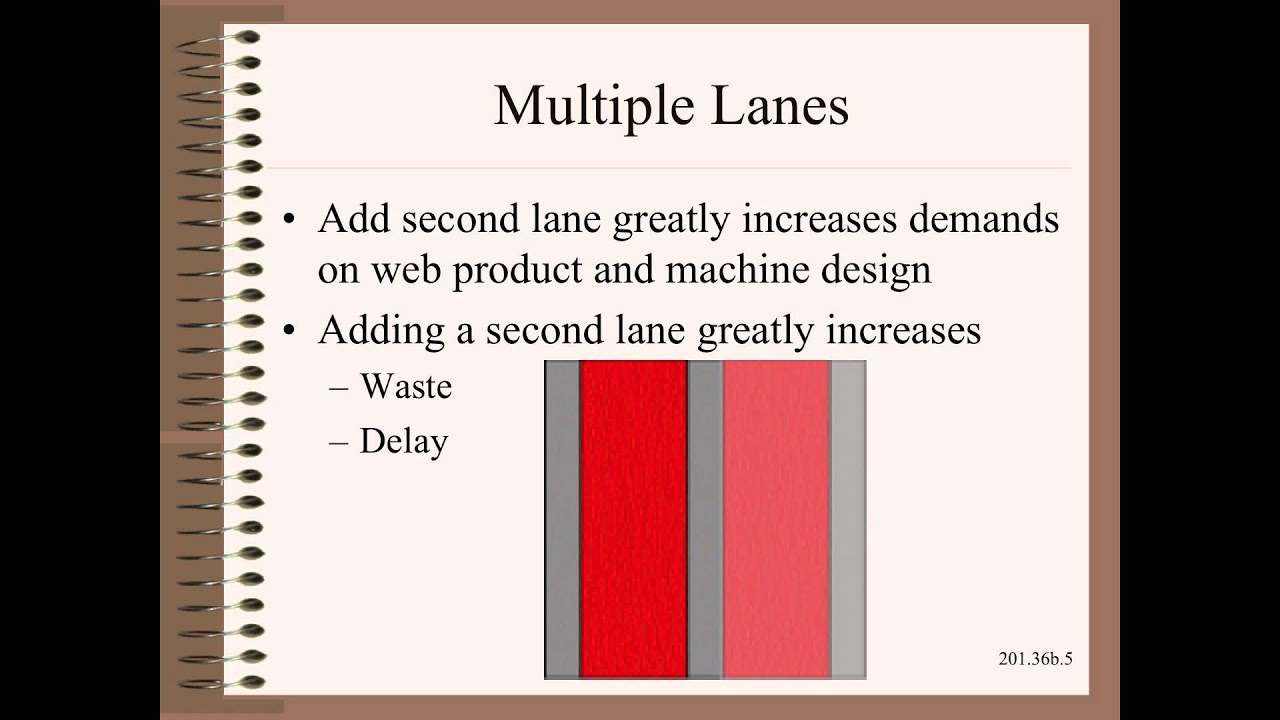 Multiple Lanes

• Add second lane greatly increases demands on web product and machine design

• Adding a second lane greatly increases

– Waste

– Delay

201.36b.5